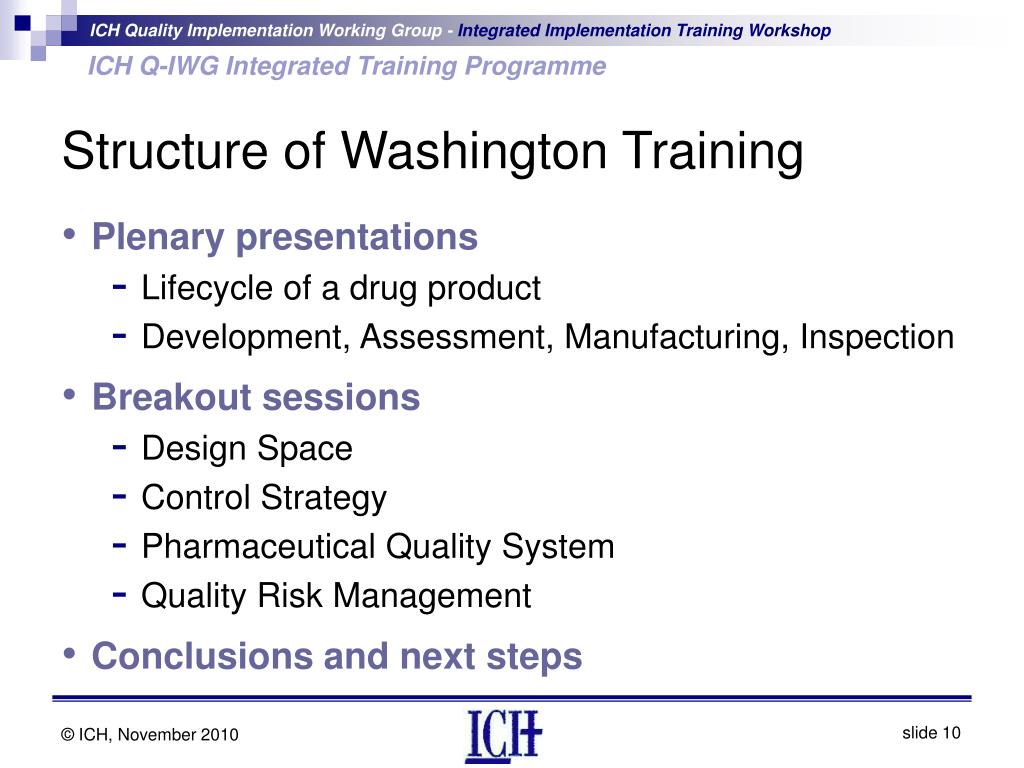 ICH Quality Implementation Working Group - Integrated Implementation Training Workshop

ICH Q-IWG Integrated Training Programme

Structure of Washington Training

• Plenary presentations
- Lifecycle of a drug product
- Development, Assessment, Manufacturing, Inspection

• Breakout sessions
- Design Space
- Control Strategy
- Pharmaceutical Quality System
- Quality Risk Management

• Conclusions and next steps

© ICH, November 2010

ICH

slide 10